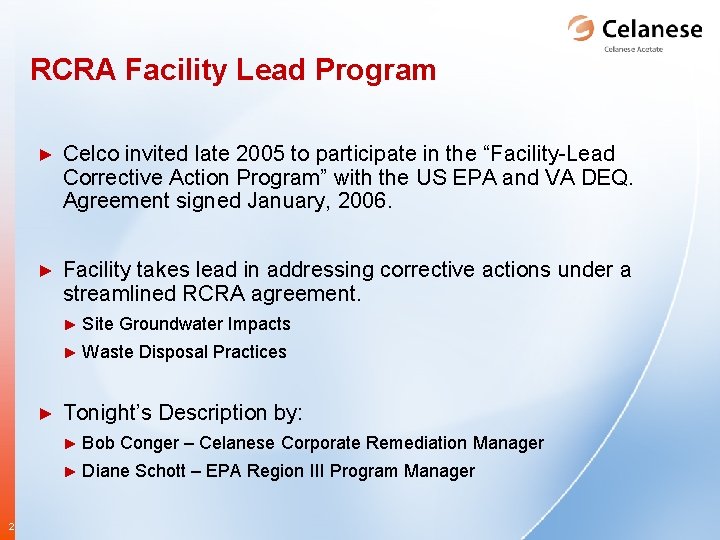 Celanese
Celanese Acetate

RCRA Facility Lead Program

► Celco invited late 2005 to participate in the “Facility-Lead Corrective Action Program” with the US EPA and VA DEQ. Agreement signed January, 2006.

► Facility takes lead in addressing corrective actions under a streamlined RCRA agreement.

► Site Groundwater Impacts

► Waste Disposal Practices

► Tonight’s Description by:

► Bob Conger – Celanese Corporate Remediation Manager

► Diane Schott – EPA Region III Program Manager

2